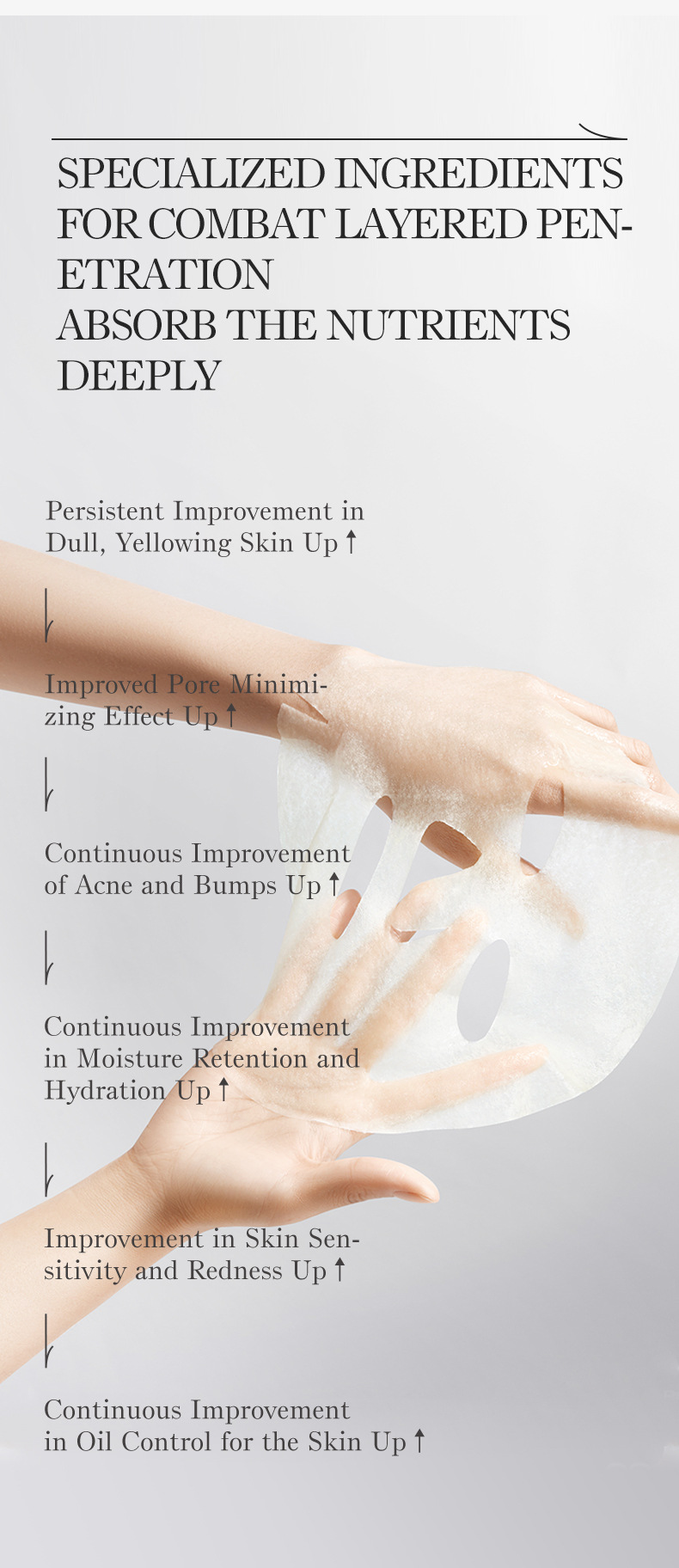 SPECIALIZED INGREDIENTS FOR COMBAT LAYERED PENETRATION
ABSORB THE NUTRIENTS DEEPLY

Persistent Improvement in Dull, Yellowing Skin Up ↑

Improved Pore Minimizing Effect Up ↑

Continuous Improvement of Acne and Bumps Up ↑

Continuous Improvement in Moisture Retention and Hydration Up ↑

Improvement in Skin Sensitivity and Redness Up ↑

Continuous Improvement in Oil Control for the Skin Up ↑